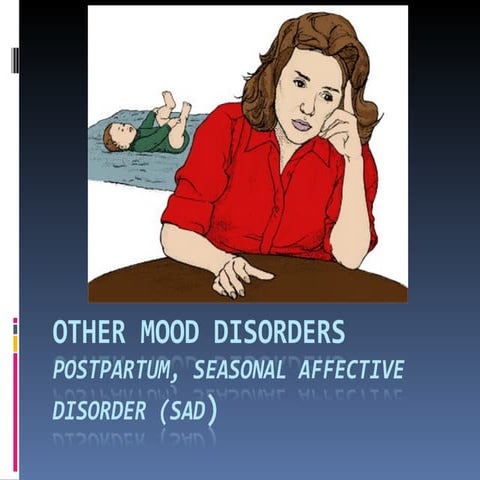 OTHER MOOD DISORDERS

POSTPARTUM, SEASONAL AFFECTIVE DISORDER (SAD)